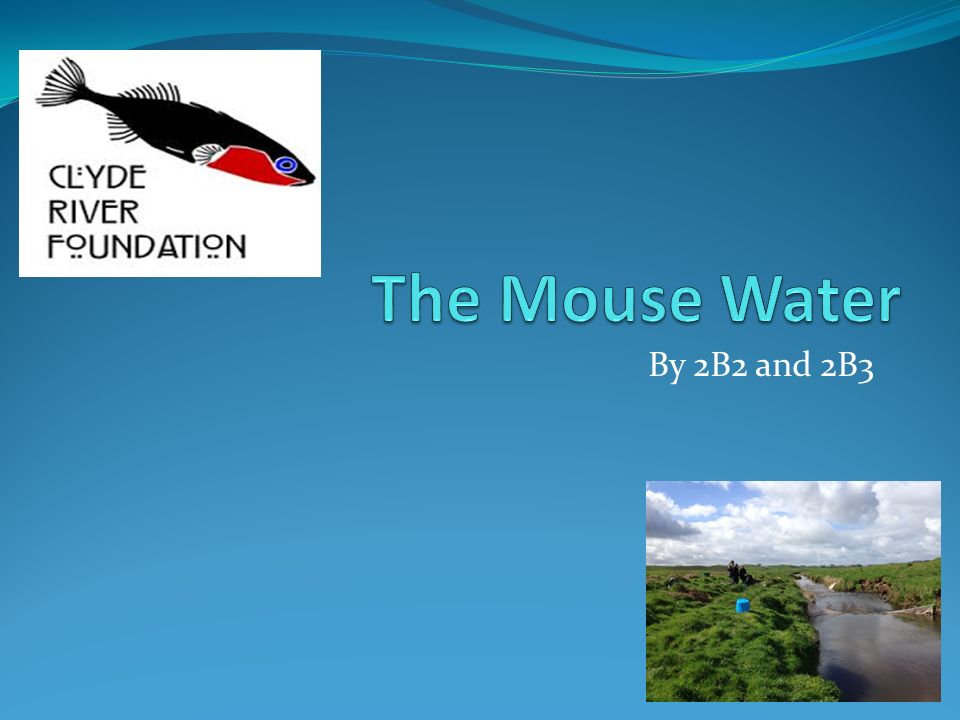 CLYDE
RIVER
FOUNDATION

The Mouse Water

By 2B2 and 2B3